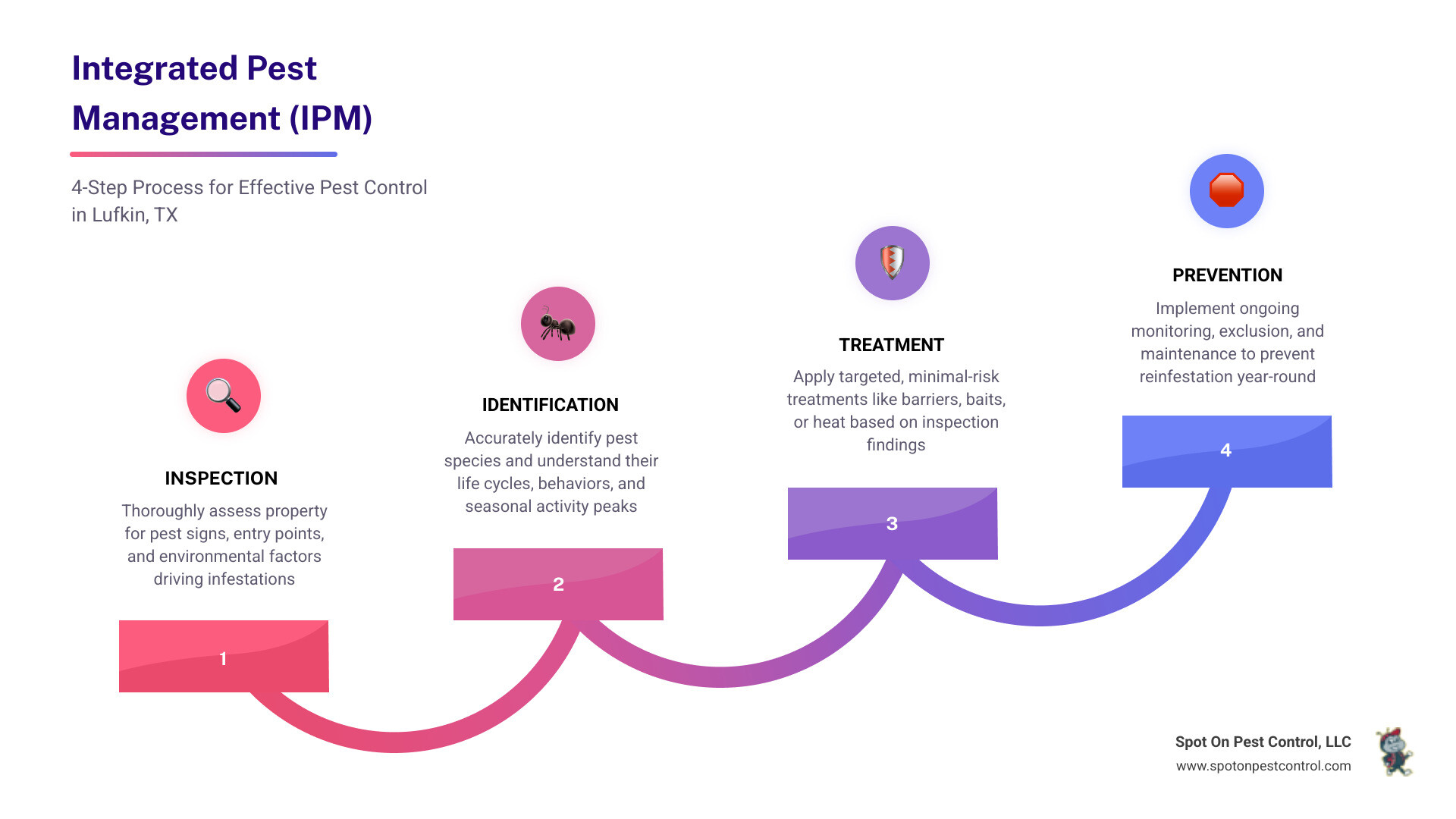 Integrated Pest Management (IPM)

4-Step Process for Effective Pest Control in Lufkin, TX

INSPECTION

Thoroughly assess property for pest signs, entry points, and environmental factors driving infestations

1

IDENTIFICATION

Accurately identify pest species and understand their life cycles, behaviors, and seasonal activity peaks

2

TREATMENT

Apply targeted, minimal-risk treatments like barriers, baits, or heat based on inspection findings

3

PREVENTION

Implement ongoing monitoring, exclusion, and maintenance to prevent reinfestation year-round

4

Spot On Pest Control, LLC
www.spotonpestcontrol.com